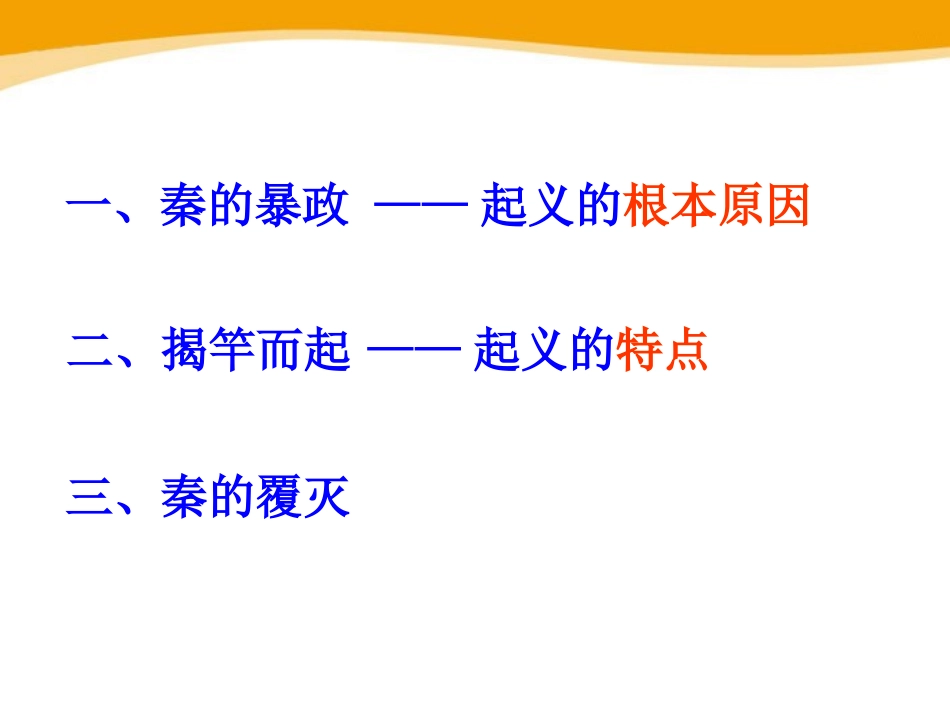 一、秦的暴政 —— 起义的根本原因

二、揭竿而起 —— 起义的特点

三、秦的覆灭